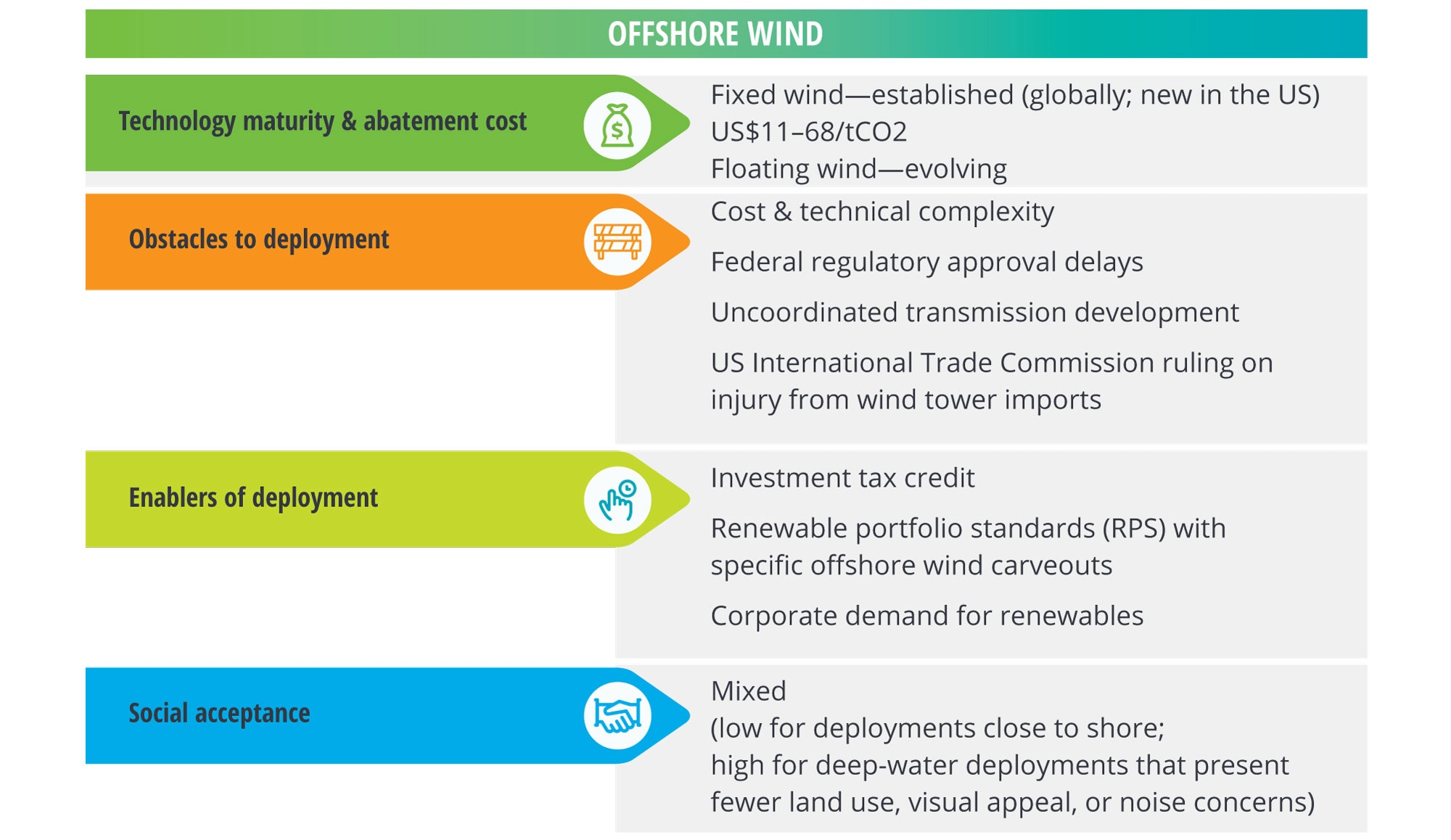 OFFSHORE WIND

Technology maturity & abatement cost

Fixed wind—established (globally; new in the US)
US$11–68/tCO2
Floating wind—evolving

Obstacles to deployment

Cost & technical complexity

Federal regulatory approval delays

Uncoordinated transmission development

US International Trade Commission ruling on injury from wind tower imports

Enablers of deployment

Investment tax credit

Renewable portfolio standards (RPS) with specific offshore wind carveouts

Corporate demand for renewables

Social acceptance

Mixed
(low for deployments close to shore;
high for deep-water deployments that present fewer land use, visual appeal, or noise concerns)